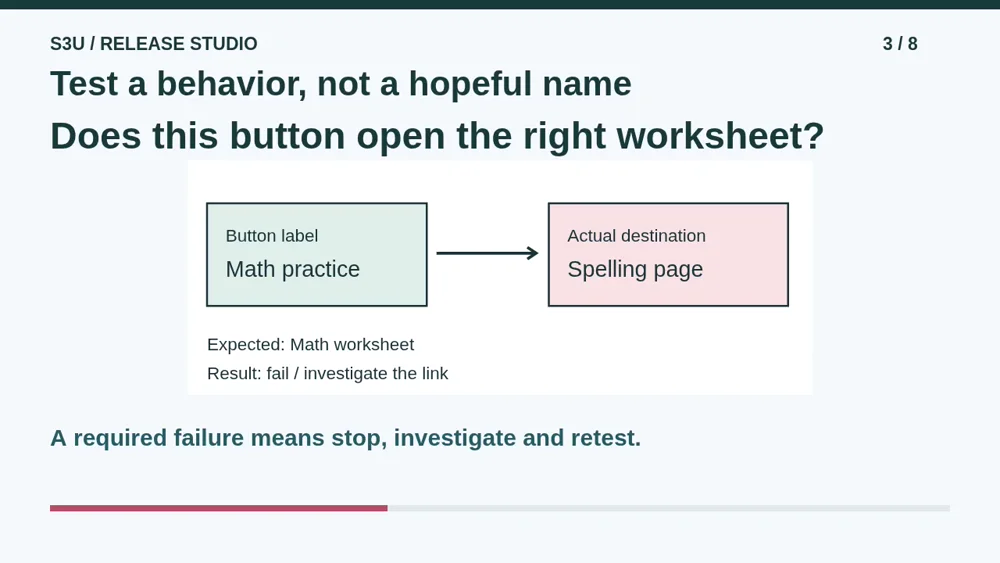 S3U / RELEASE STUDIO

3 / 8

Test a behavior, not a hopeful name

Does this button open the right worksheet?

Button label
Math practice

Actual destination
Spelling page

Expected: Math worksheet
Result: fail / investigate the link

A required failure means stop, investigate and retest.